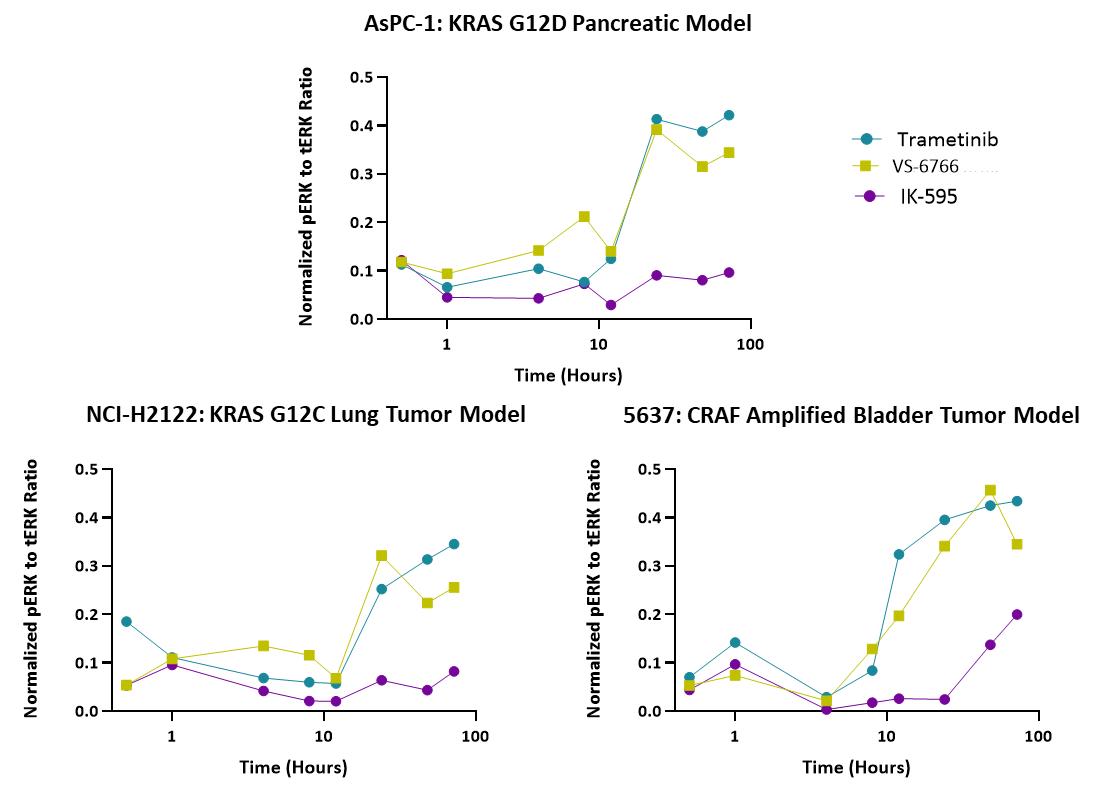 AsPC-1: KRAS G12D Pancreatic Model

Normalized pERK to tERK Ratio

0.5
0.4
0.3
0.2
0.1
0.0

1
10
100

Time (Hours)

Trametinib
VS-6766
IK-595

NCI-H2122: KRAS G12C Lung Tumor Model

Normalized pERK to tERK Ratio

0.5
0.4
0.3
0.2
0.1
0.0

1
10
100

Time (Hours)

5637: CRAF Amplified Bladder Tumor Model

Normalized pERK to tERK Ratio

0.5
0.4
0.3
0.2
0.1
0.0

1
10
100

Time (Hours)